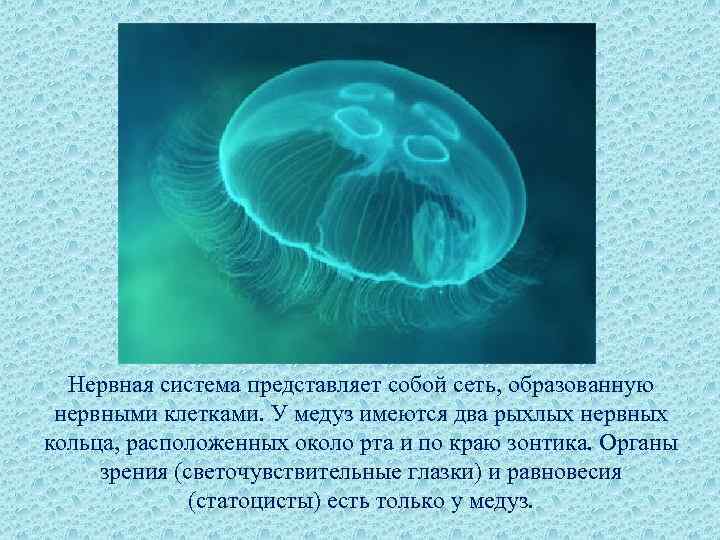 Нервная система представляет собой сеть, образованную нервными клетками. У медуз имеются два рыхлых нервных кольца, расположенных около рта и по краю зонтика. Органы зрения (светочувствительные глазки) и равновесия (статоцисты) есть только у медуз.